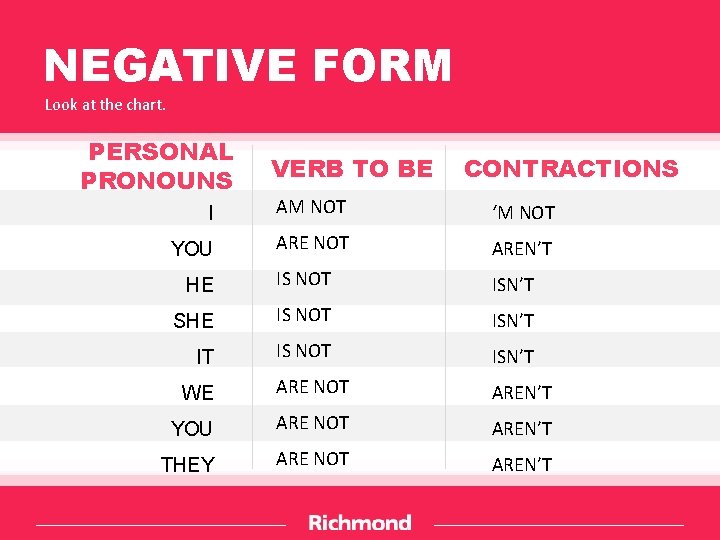 NEGATIVE FORM
Look at the chart.

| PERSONAL PRONOUNS | VERB TO BE | CONTRACTIONS |
|---|---|---|
| I | AM NOT | ’M NOT |
| YOU | ARE NOT | AREN’T |
| HE | IS NOT | ISN’T |
| SHE | IS NOT | ISN’T |
| IT | IS NOT | ISN’T |
| WE | ARE NOT | AREN’T |
| YOU | ARE NOT | AREN’T |
| THEY | ARE NOT | AREN’T |

Richmond